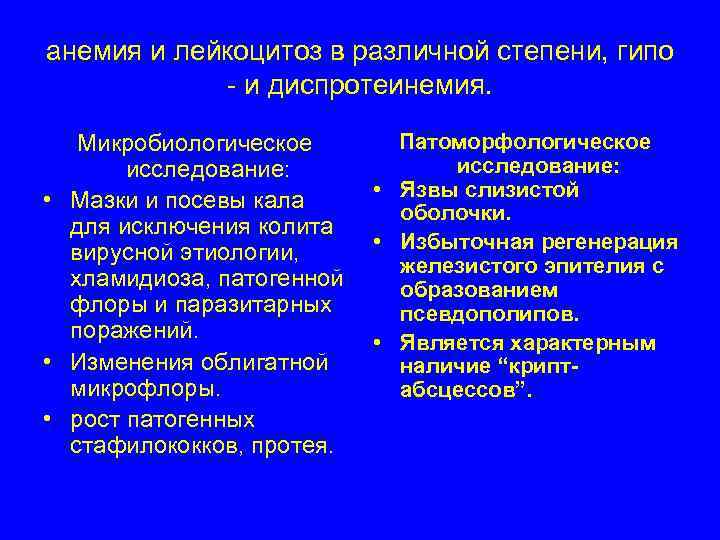 анемия и лейкоцитоз в различной степени, гипо - и диспротеинемия.

Микробиологическое исследование:

• Мазки и посевы кала для исключения колита вирусной этиологии, хламидиоза, патогенной флоры и паразитарных поражений.
• Изменения облигатной микрофлоры.
• рост патогенных стафилококков, протея.

Патоморфологическое исследование:

• Язвы слизистой оболочки.
• Избыточная регенерация железистого эпителия с образованием псевдополипов.
• Является характерным наличие “крипт-абсцессов”.